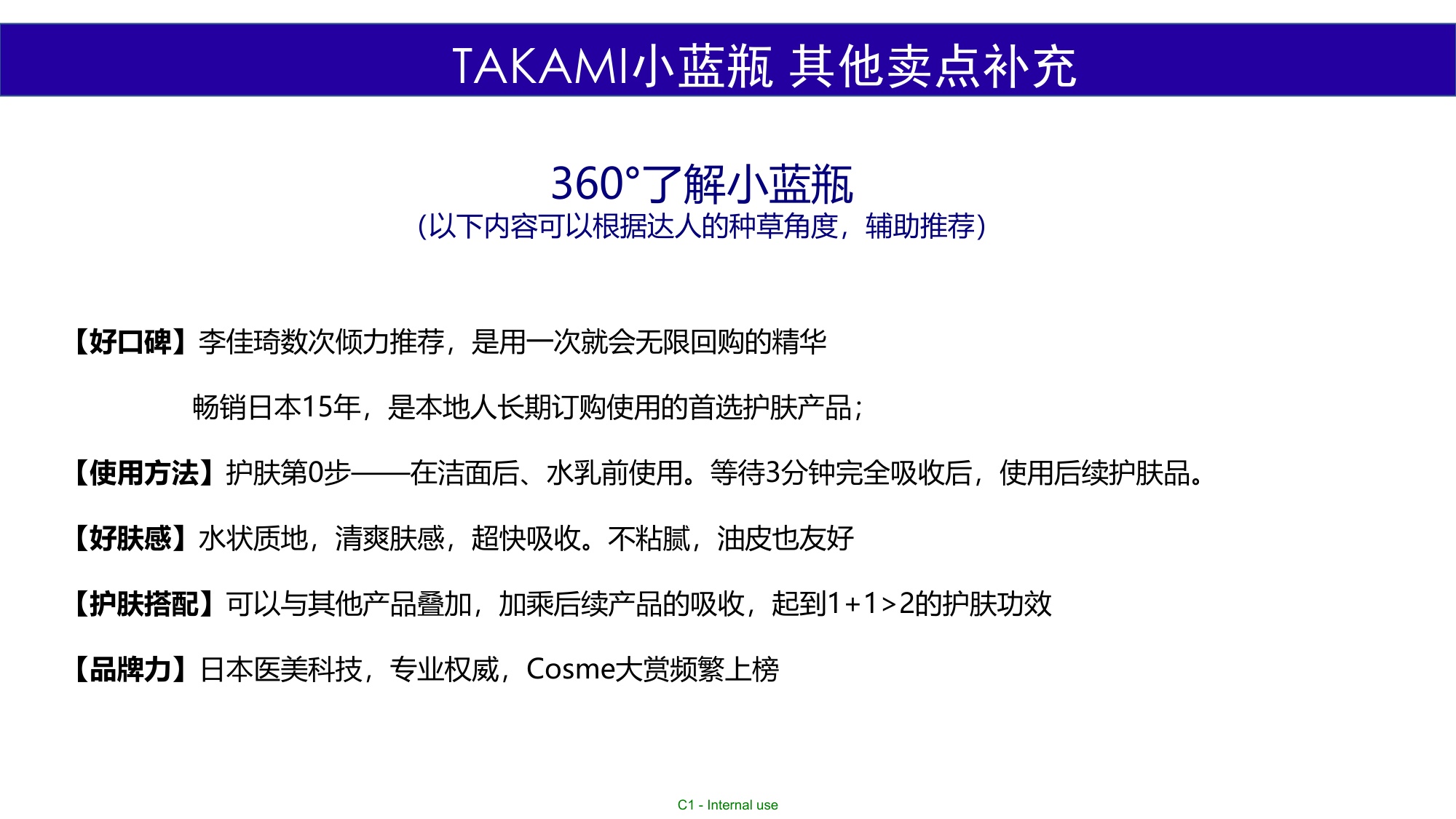 TAKAMI小蓝瓶 其他卖点补充

360°了解小蓝瓶
（以下内容可以根据达人的种草角度，辅助推荐）

【好口碑】李佳琦数次倾力推荐，是用一次就会无限回购的精华

畅销日本15年，是本地人长期订购使用的首选护肤产品；

【使用方法】护肤第0步——在洁面后、水乳前使用。等待3分钟完全吸收后，使用后续护肤品。

【好肤感】水状质地，清爽肤感，超快吸收。不粘腻，油皮也友好

【护肤搭配】可以与其他产品叠加，加乘后续产品的吸收，起到1+1>2的护肤功效

【品牌力】日本医美科技，专业权威，Cosme大赏频繁上榜

C1 - Internal use